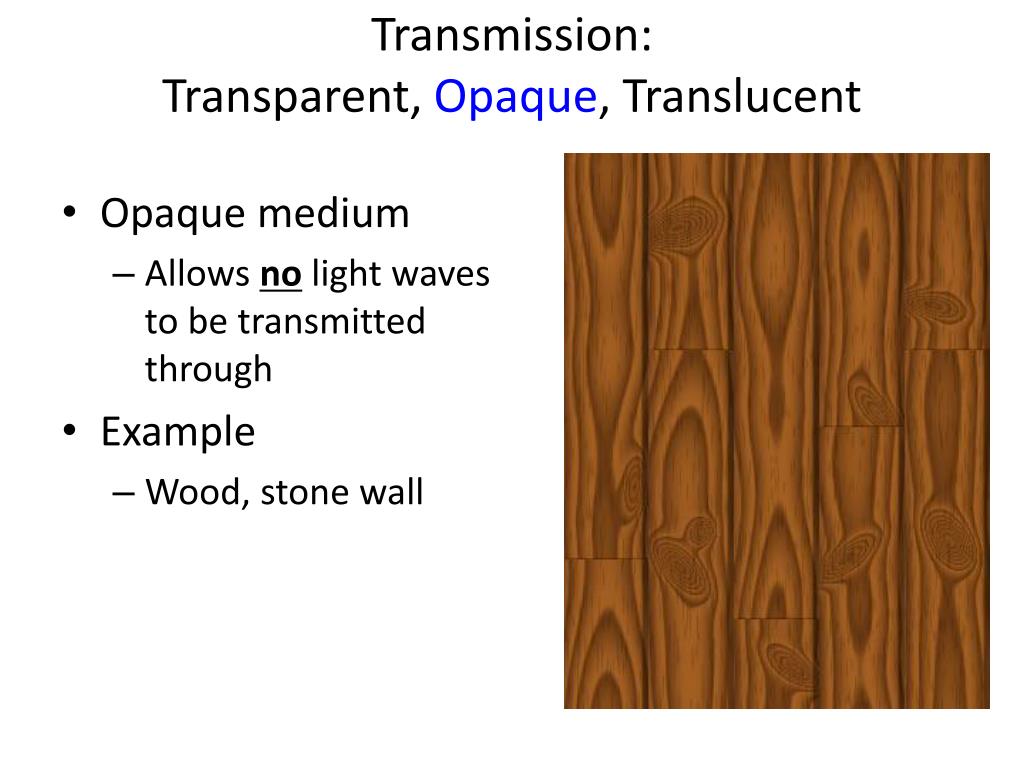 Transmission:
Transparent, Opaque, Translucent

• Opaque medium
– Allows no light waves to be transmitted through
• Example
– Wood, stone wall